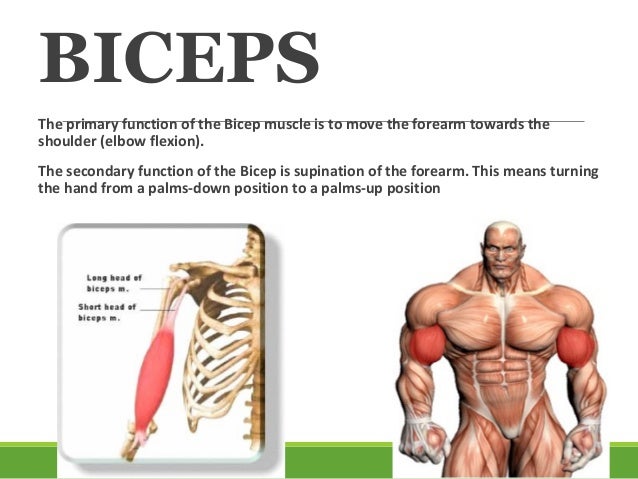 BICEPS

The primary function of the Bicep muscle is to move the forearm towards the shoulder (elbow flexion).

The secondary function of the Bicep is supination of the forearm. This means turning the hand from a palms-down position to a palms-up position

Long head of biceps m.

Short head of biceps m.